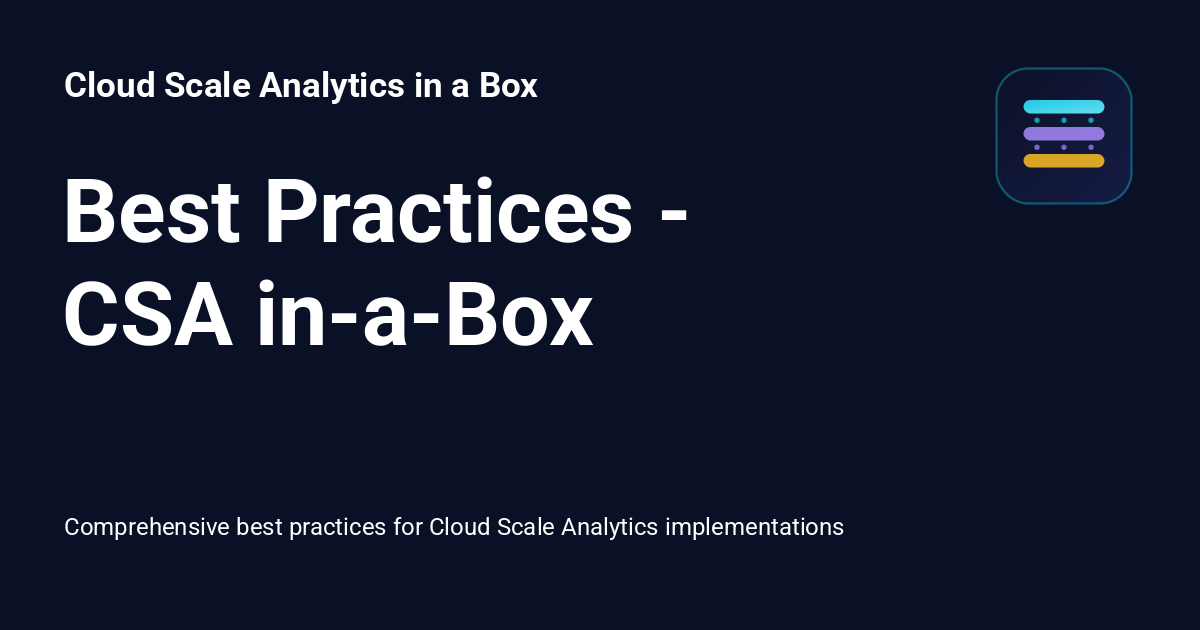 Cloud Scale Analytics in a Box

Best Practices - CSA in-a-Box

Comprehensive best practices for Cloud Scale Analytics implementations